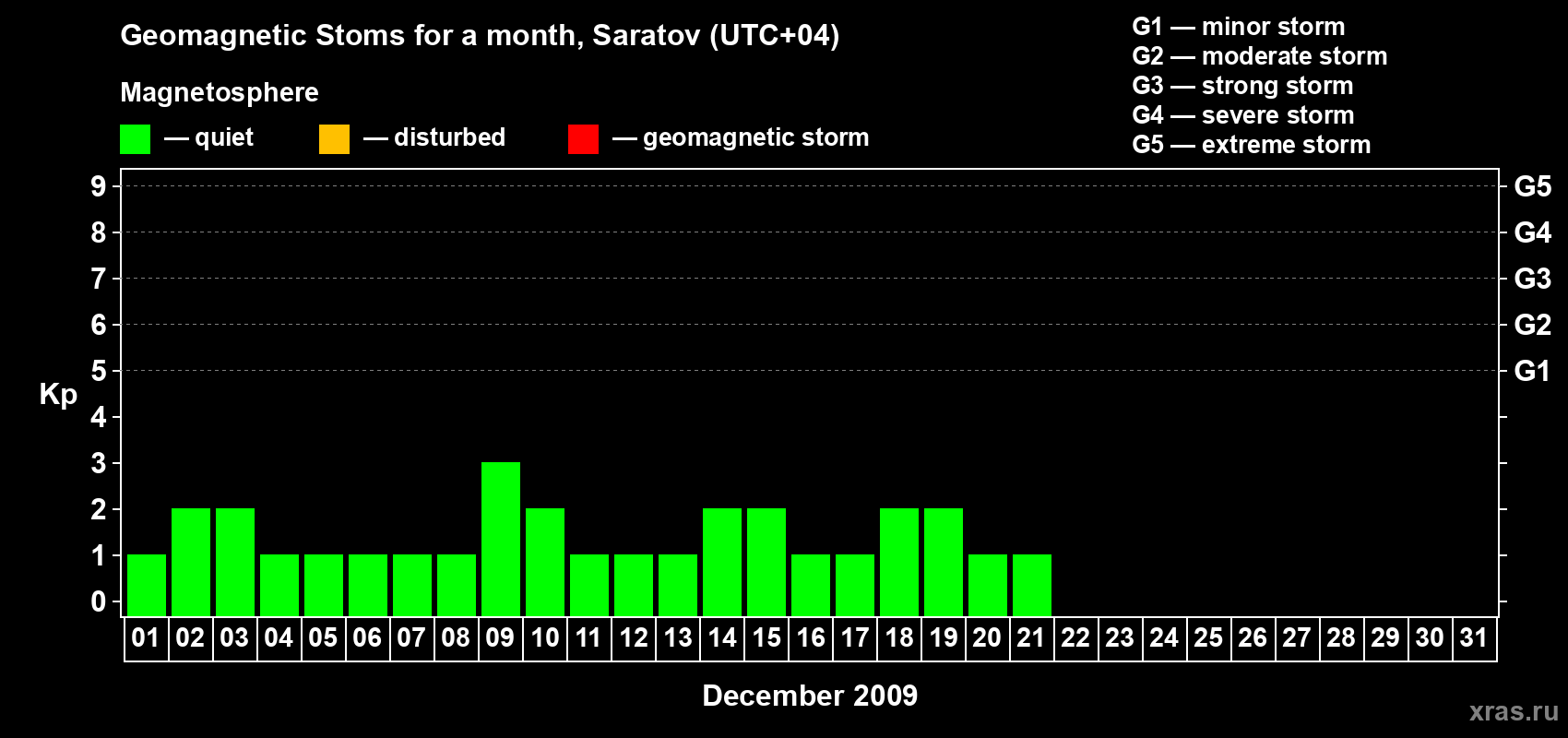 Geomagnetic Stoms for a month, Saratov (UTC+04)

Magnetosphere

— quiet — disturbed — geomagnetic storm

G1 — minor storm
G2 — moderate storm
G3 — strong storm
G4 — severe storm
G5 — extreme storm

Kp

9 8 7 6 5 4 3 2 1 0

G5 G4 G3 G2 G1

01 02 03 04 05 06 07 08 09 10 11 12 13 14 15 16 17 18 19 20 21 22 23 24 25 26 27 28 29 30 31

December 2009

xras.ru